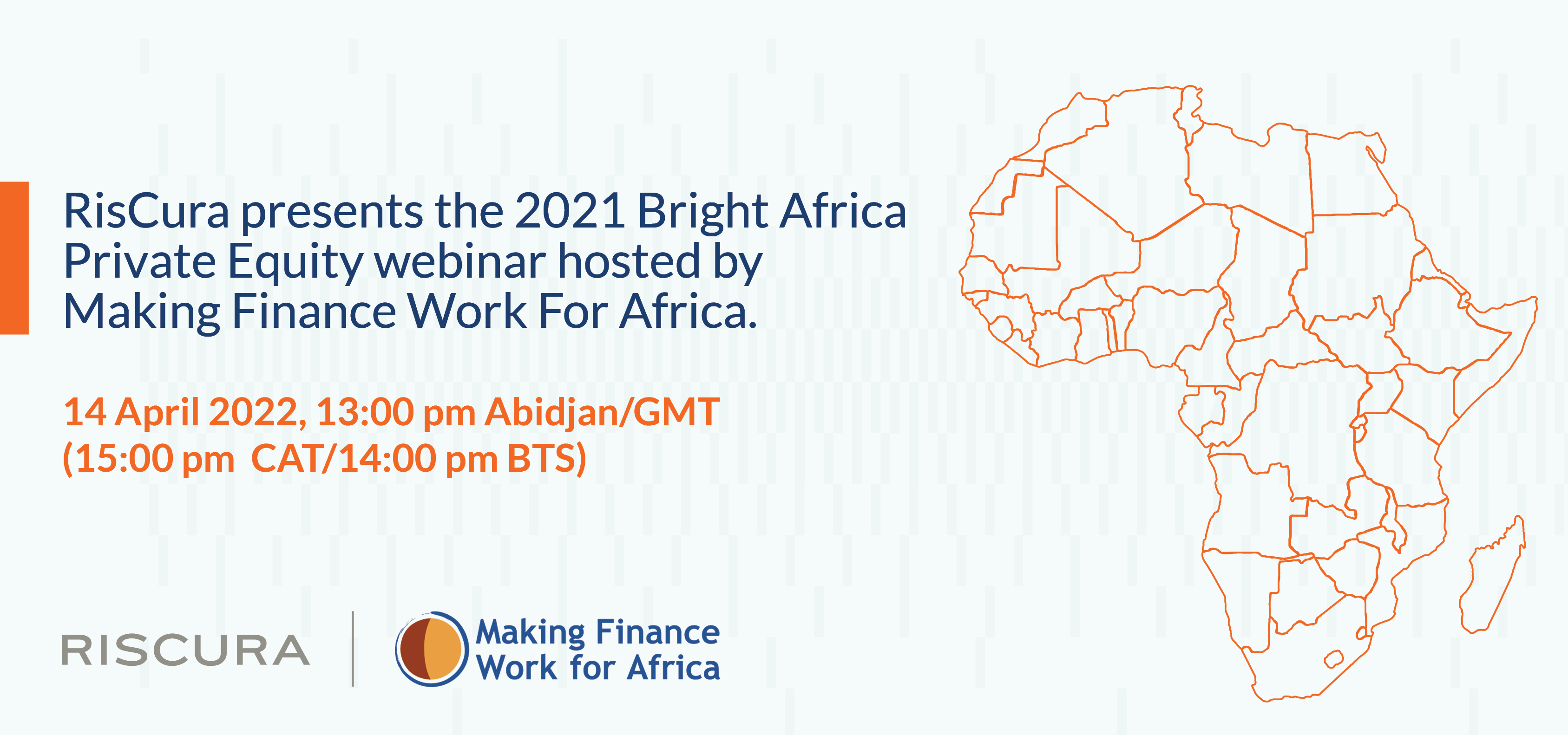 RisCura presents the 2021 Bright Africa Private Equity webinar hosted by Making Finance Work For Africa.

14 April 2022, 13:00 pm Abidjan/GMT
(15:00 pm CAT/14:00 pm BTS)

RISCURA

Making Finance
Work for Africa